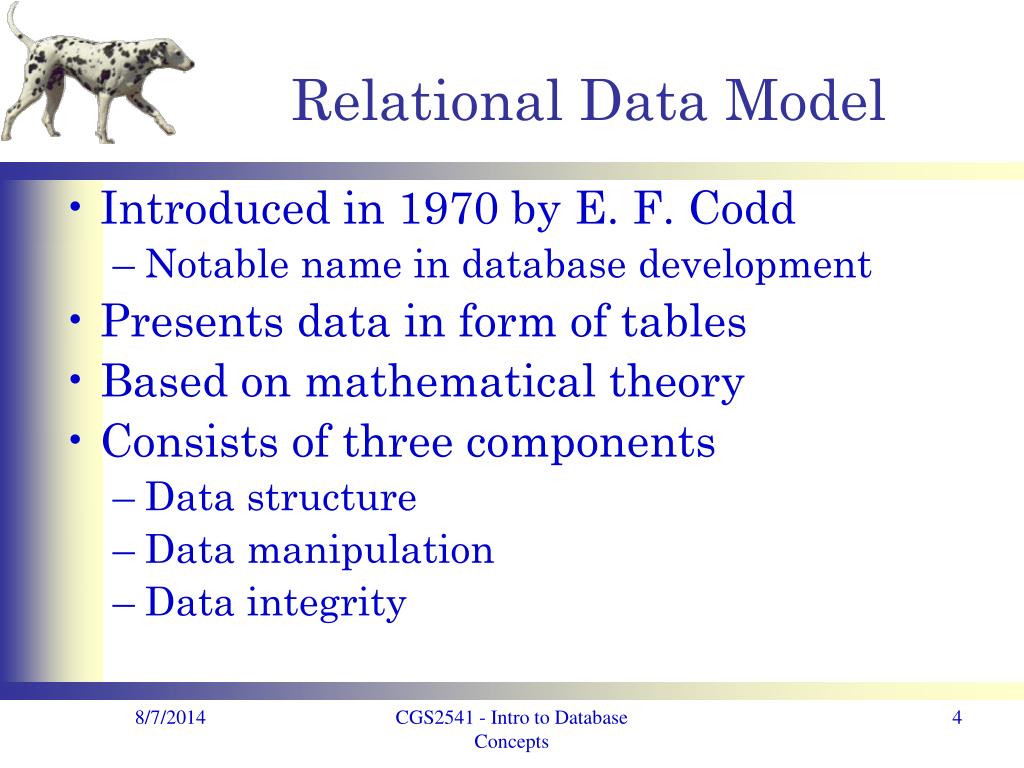 Relational Data Model

• Introduced in 1970 by E. F. Codd
– Notable name in database development
• Presents data in form of tables
• Based on mathematical theory
• Consists of three components
– Data structure
– Data manipulation
– Data integrity

8/7/2014

CGS2541 - Intro to Database Concepts

4